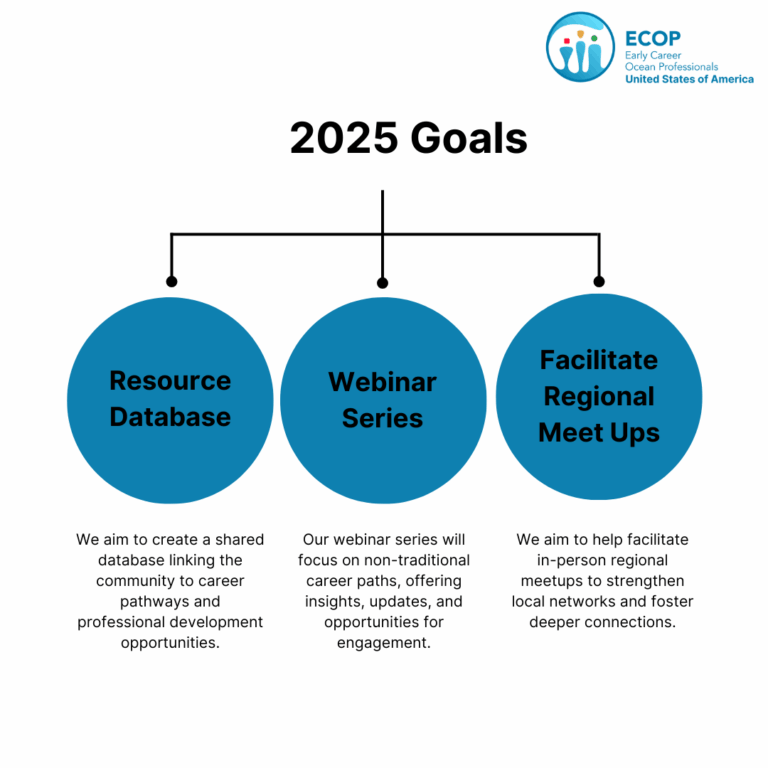 ECOP
Early Career
Ocean Professionals
United States of America

2025 Goals

Resource Database

Webinar Series

Facilitate Regional Meet Ups

We aim to create a shared database linking the community to career pathways and professional development opportunities.

Our webinar series will focus on non-traditional career paths, offering insights, updates, and opportunities for engagement.

We aim to help facilitate in-person regional meetups to strengthen local networks and foster deeper connections.